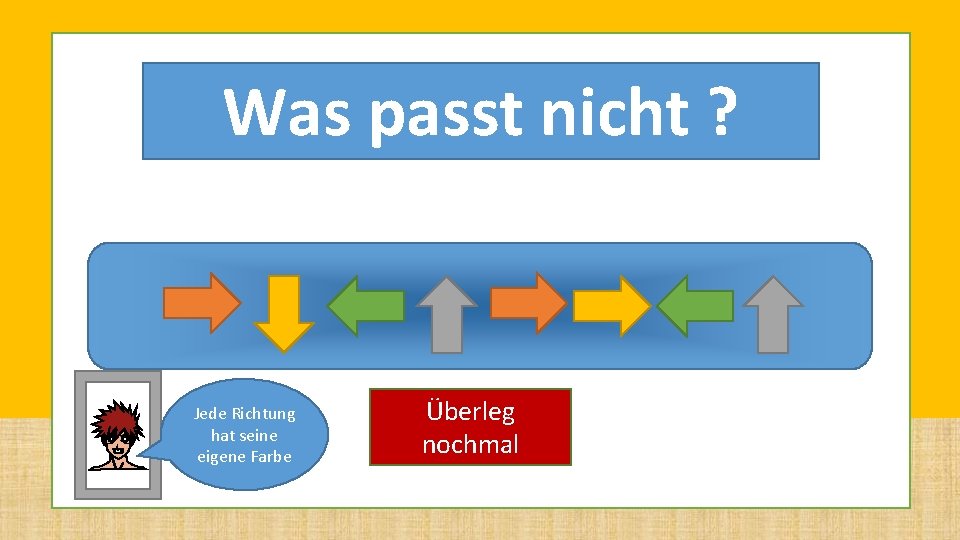 Was passt nicht ?

Jede Richtung hat seine eigene Farbe

Überleg nochmal